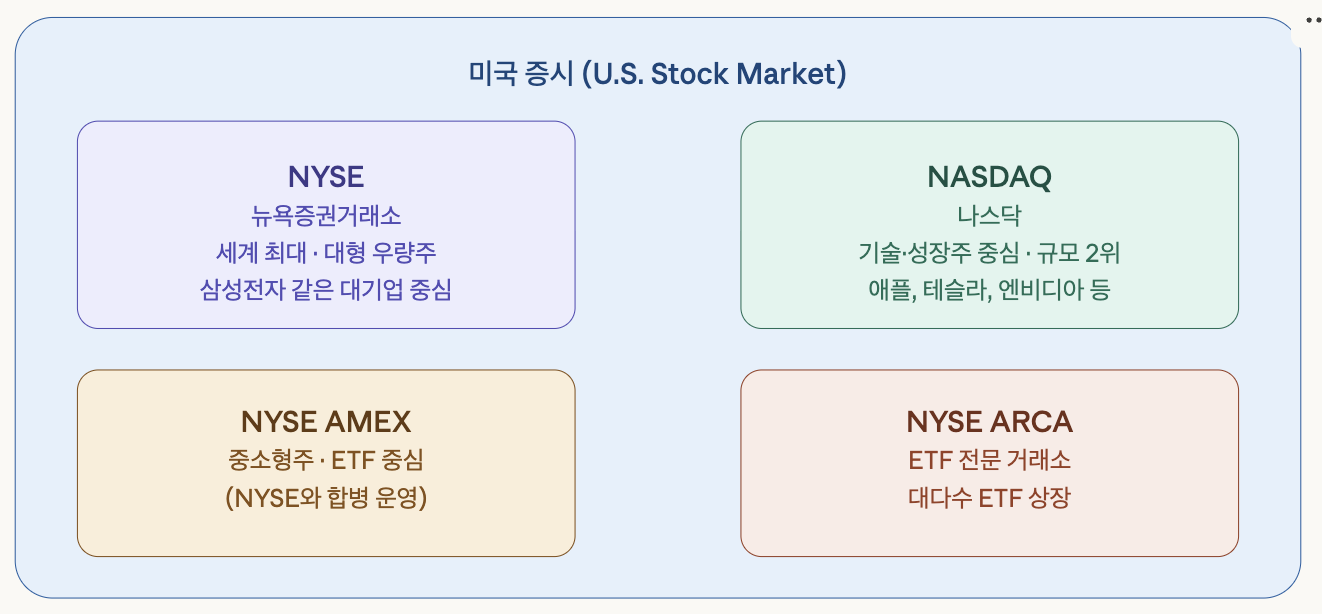 미국 증시 (U.S. Stock Market)

NYSE
뉴욕증권거래소
세계 최대 · 대형 우량주
삼성전자 같은 대기업 중심

NASDAQ
나스닥
기술·성장주 중심 · 규모 2위
애플, 테슬라, 엔비디아 등

NYSE AMEX
중소형주 · ETF 중심
(NYSE와 합병 운영)

NYSE ARCA
ETF 전문 거래소
대다수 ETF 상장